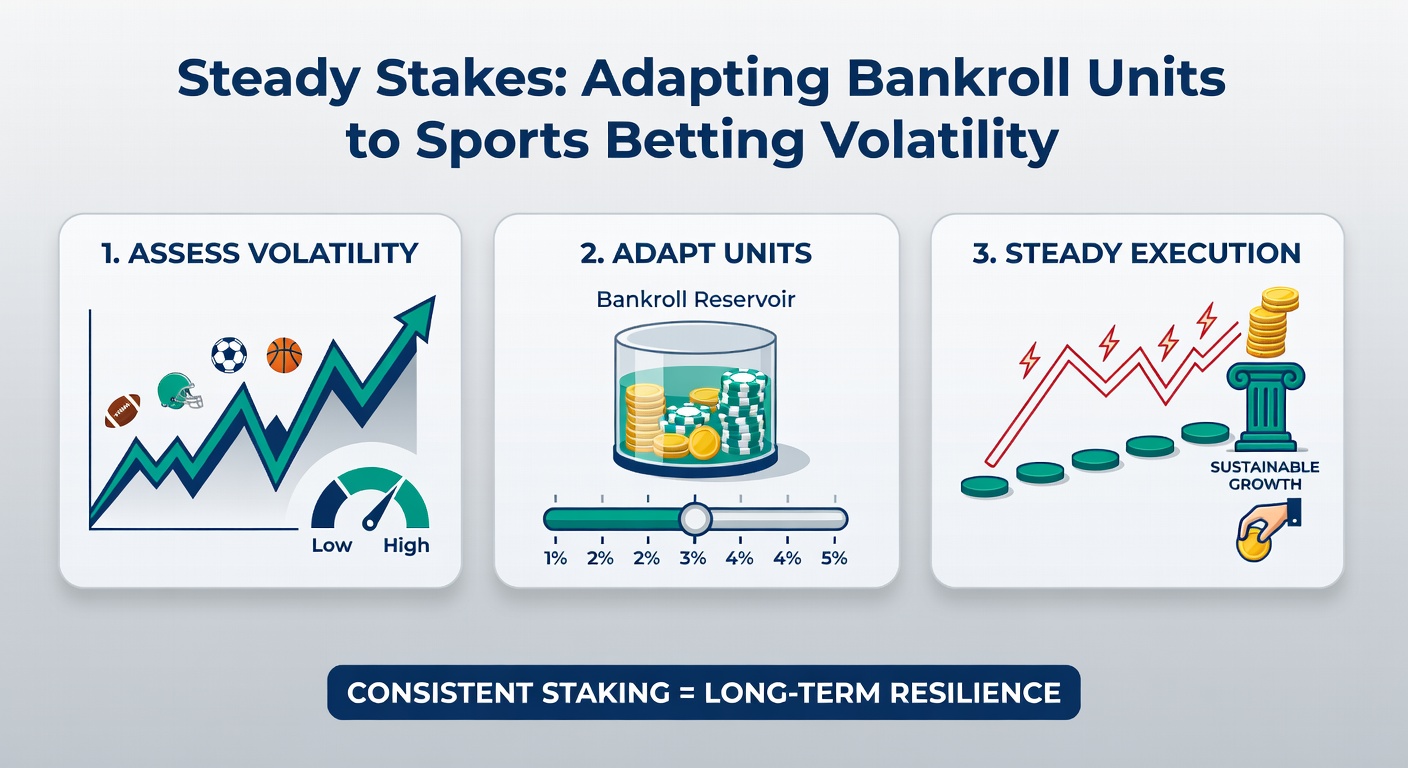 Steady Stakes: Adapting Bankroll Units to Sports Betting Volatility

1. ASSESS VOLATILITY

Low High

2. ADAPT UNITS

Bankroll Reservoir

1% 2% 2% 3% 4% 4% 5%

3. STEADY EXECUTION

SUSTAINABLE GROWTH

CONSISTENT STAKING = LONG-TERM RESILIENCE